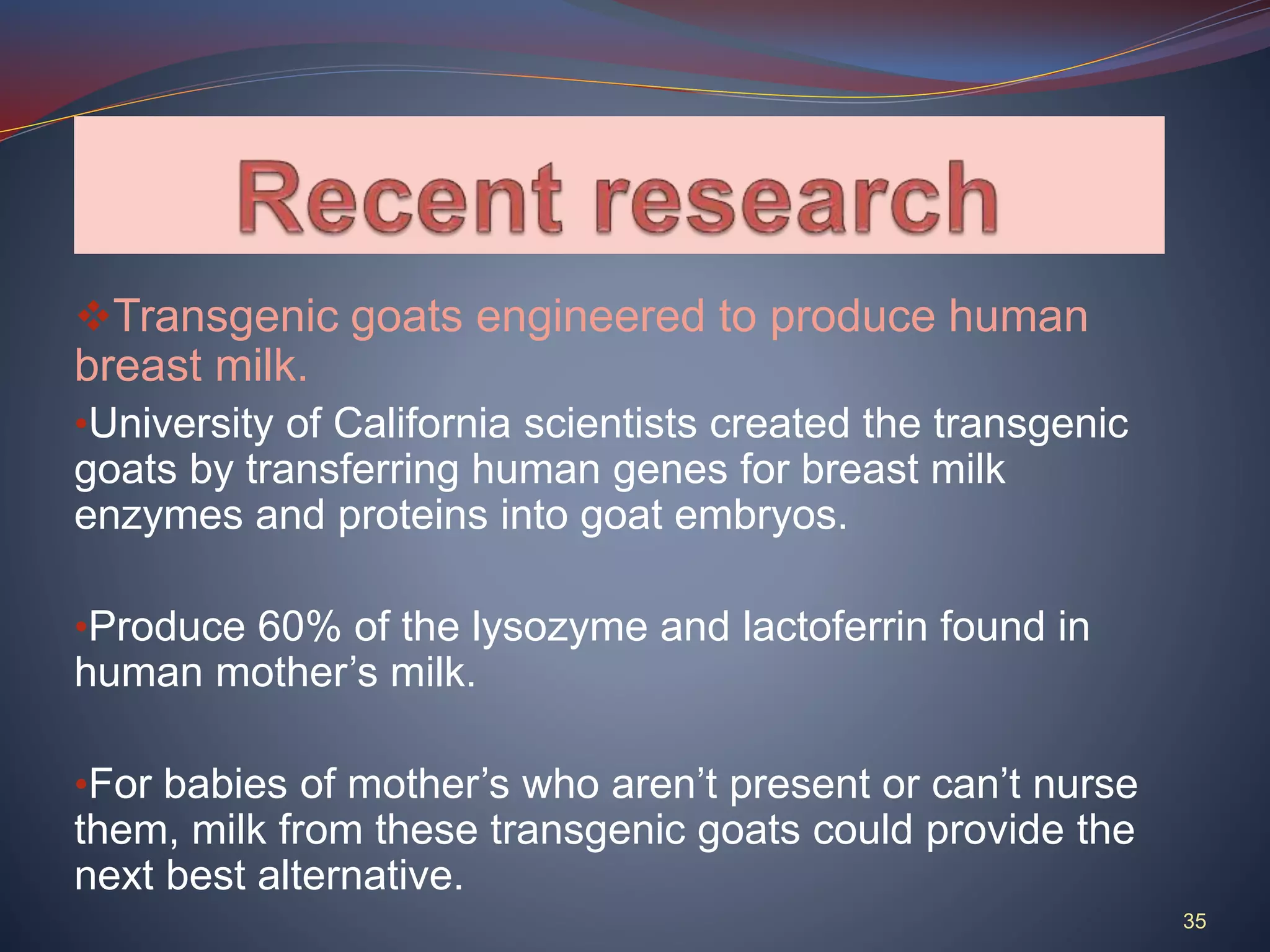 Recent research

❖Transgenic goats engineered to produce human breast milk.

•University of California scientists created the transgenic goats by transferring human genes for breast milk enzymes and proteins into goat embryos.

•Produce 60% of the lysozyme and lactoferrin found in human mother’s milk.

•For babies of mother’s who aren’t present or can’t nurse them, milk from these transgenic goats could provide the next best alternative.

35